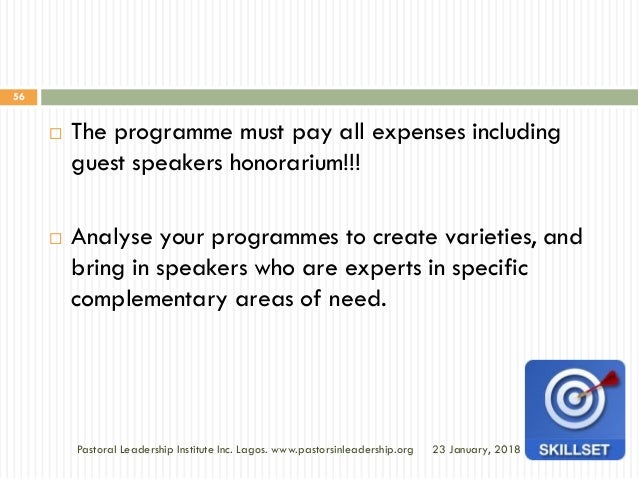 56

□ The programme must pay all expenses including guest speakers honorarium!!!

□ Analyse your programmes to create varieties, and bring in speakers who are experts in specific complementary areas of need.

Pastoral Leadership Institute Inc. Lagos. www.pastorsinleadership.org 23 January, 2018

SKILLSET